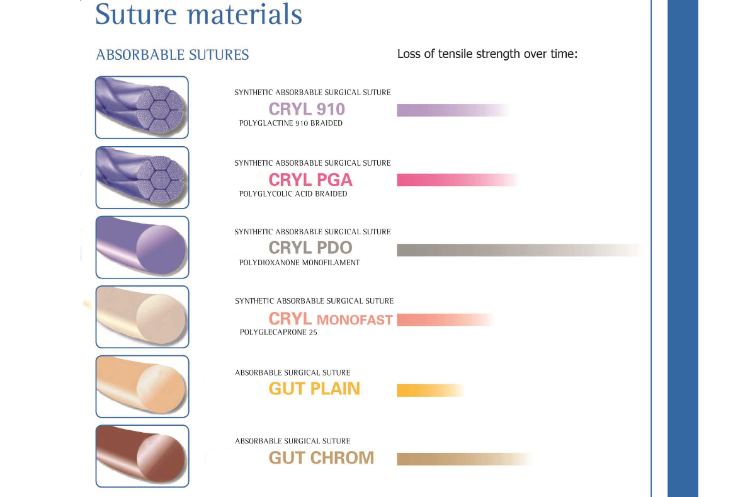 Suture materials

ABSORBABLE SUTURES

Loss of tensile strength over time:

SYNTHETIC ABSORBABLE SURGICAL SUTURE
CRYL 910
POLYGLACTINE 910 BRAIDED

SYNTHETIC ABSORBABLE SURGICAL SUTURE
CRYL PGA
POLYGLYCOLIC ACID BRAIDED

SYNTHETIC ABSORBABLE SURGICAL SUTURE
CRYL PDO
POLYDIOXANONE MONOFILAMENT

SYNTHETIC ABSORBABLE SURGICAL SUTURE
CRYL MONOFAST
POLYGLECAPRONE 25

ABSORBABLE SURGICAL SUTURE
GUT PLAIN

ABSORBABLE SURGICAL SUTURE
GUT CHROM